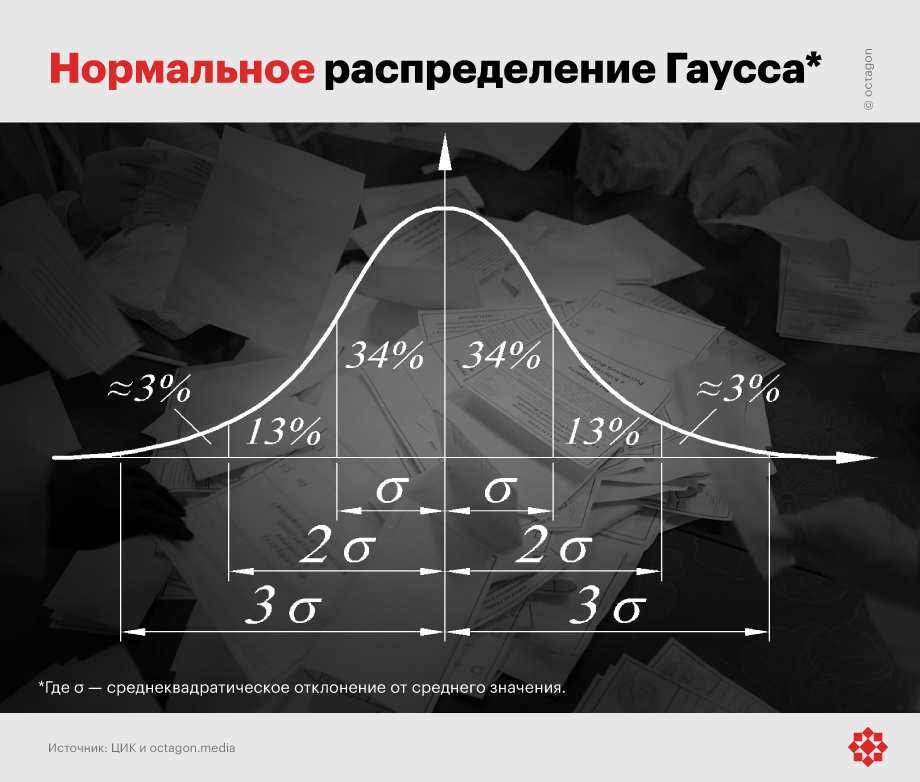 Нормальное распределение Гаусса*

© octagon

$\approx 3\%$ $13\%$ $34\%$ $34\%$ $13\%$ $\approx 3\%$

$\sigma$ $\sigma$

$2\sigma$ $2\sigma$

$3\sigma$ $3\sigma$

*Где σ — среднеквадратическое отклонение от среднего значения.

Источник: ЦИК и octagon.media